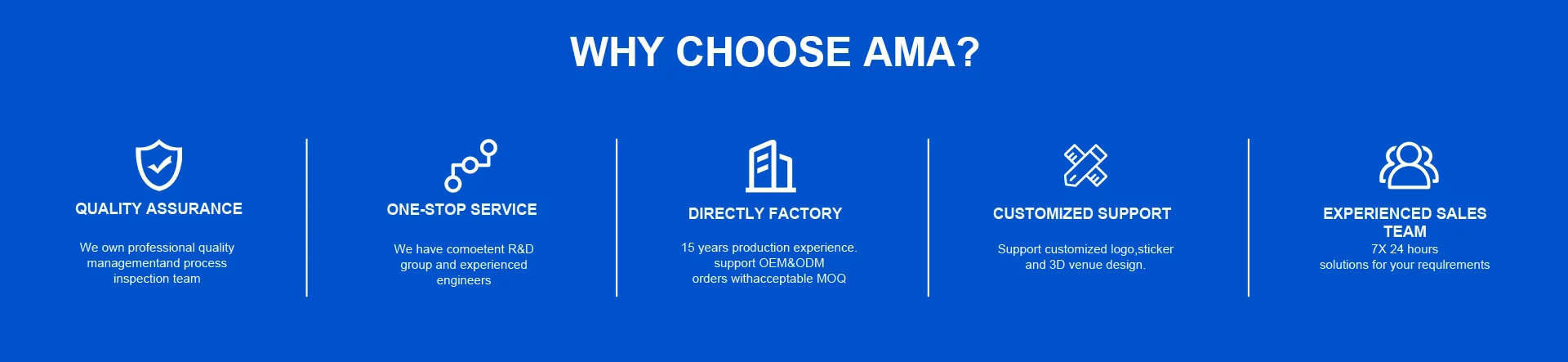 WHY CHOOSE AMA?

QUALITY ASSURANCE

We own professional quality managementand process inspection team

ONE-STOP SERVICE

We have comoetent R&D group and experienced engineers

DIRECTLY FACTORY

15 years production experience. support OEM&ODM orders withacceptable MOQ

CUSTOMIZED SUPPORT

Support customized logo,sticker and 3D venue design.

EXPERIENCED SALES TEAM

7X 24 hours solutions for your requlrements